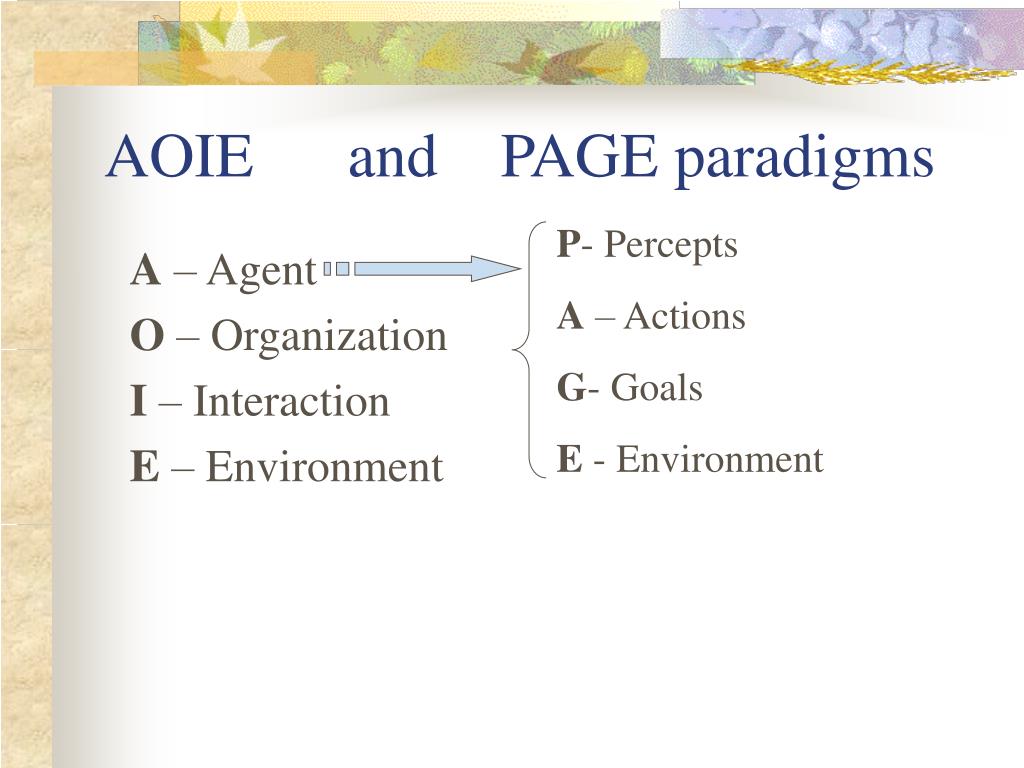 AOIE and PAGE paradigms

A – Agent
O – Organization
I – Interaction
E – Environment

P- Percepts
A – Actions
G- Goals
E - Environment